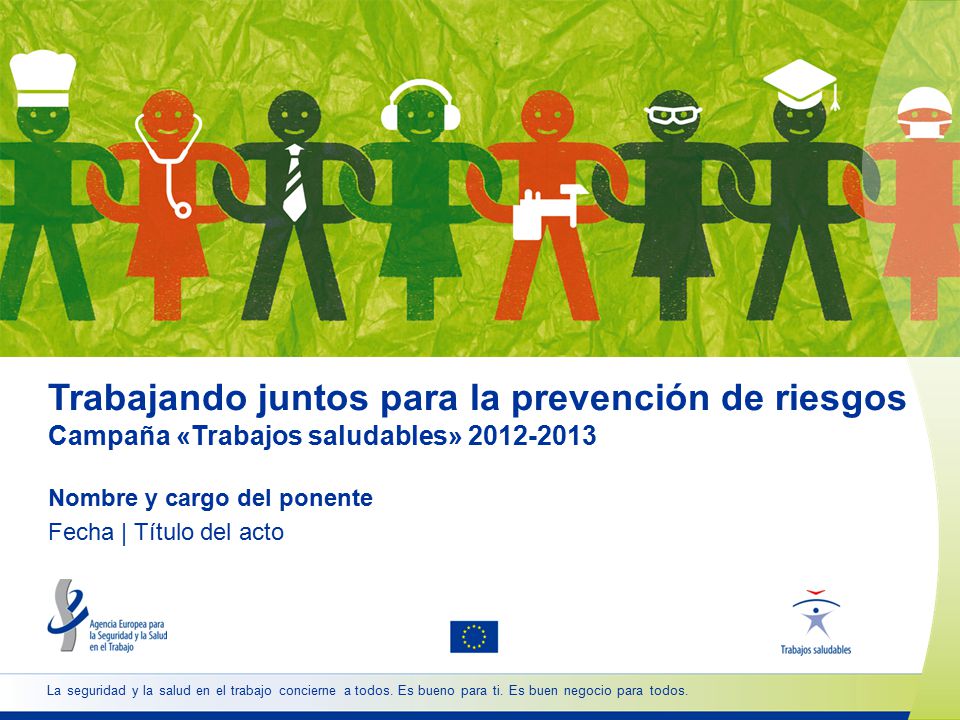 Trabajando juntos para la prevención de riesgos
Campaña «Trabajos saludables» 2012-2013

Nombre y cargo del ponente
Fecha | Título del acto

Agencia Europea para la Seguridad y la Salud en el Trabajo

Trabajos saludables

La seguridad y la salud en el trabajo concierne a todos. Es bueno para ti. Es buen negocio para todos.